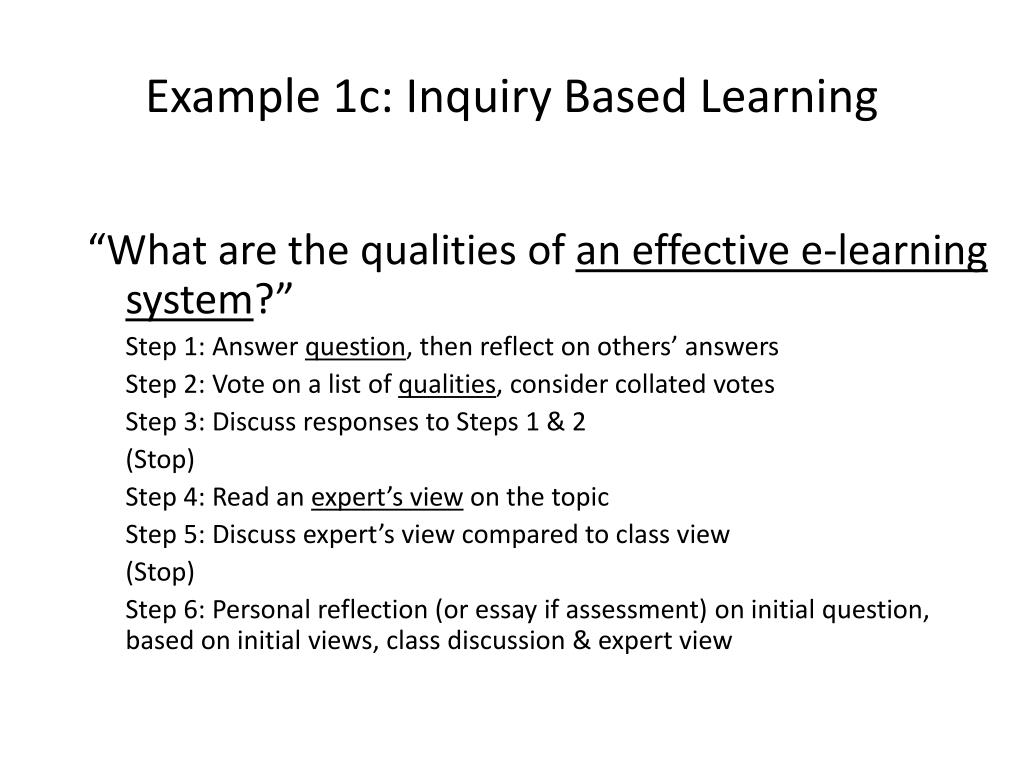 Example 1c: Inquiry Based Learning

“What are the qualities of an effective e-learning system?”

Step 1: Answer question, then reflect on others’ answers

Step 2: Vote on a list of qualities, consider collated votes

Step 3: Discuss responses to Steps 1 & 2

(Stop)

Step 4: Read an expert’s view on the topic

Step 5: Discuss expert’s view compared to class view

(Stop)

Step 6: Personal reflection (or essay if assessment) on initial question, based on initial views, class discussion & expert view